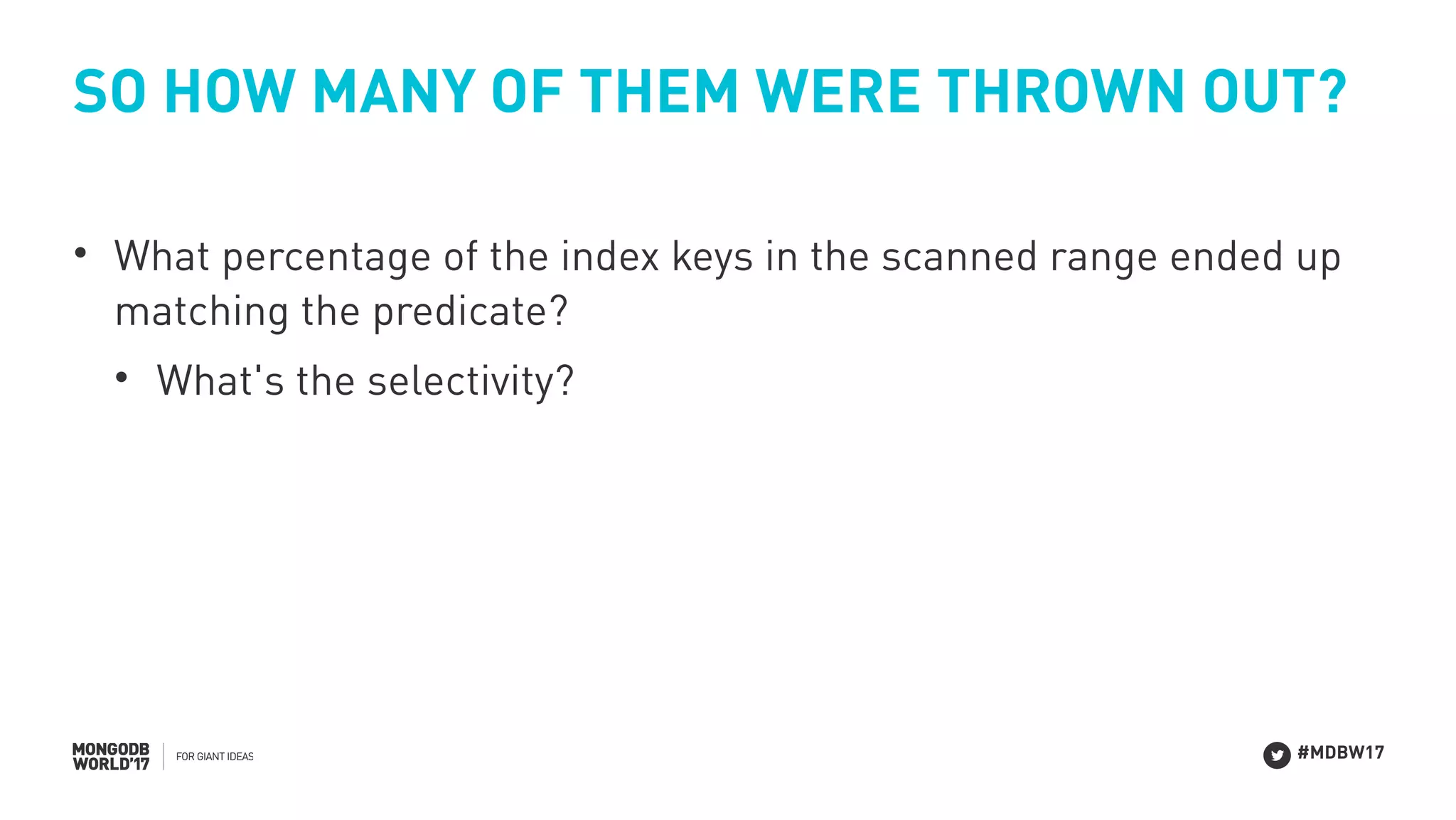 SO HOW MANY OF THEM WERE THROWN OUT?

• What percentage of the index keys in the scanned range ended up matching the predicate?

• What's the selectivity?

MONGODB WORLD'17 | FOR GIANT IDEAS

#MDBW17